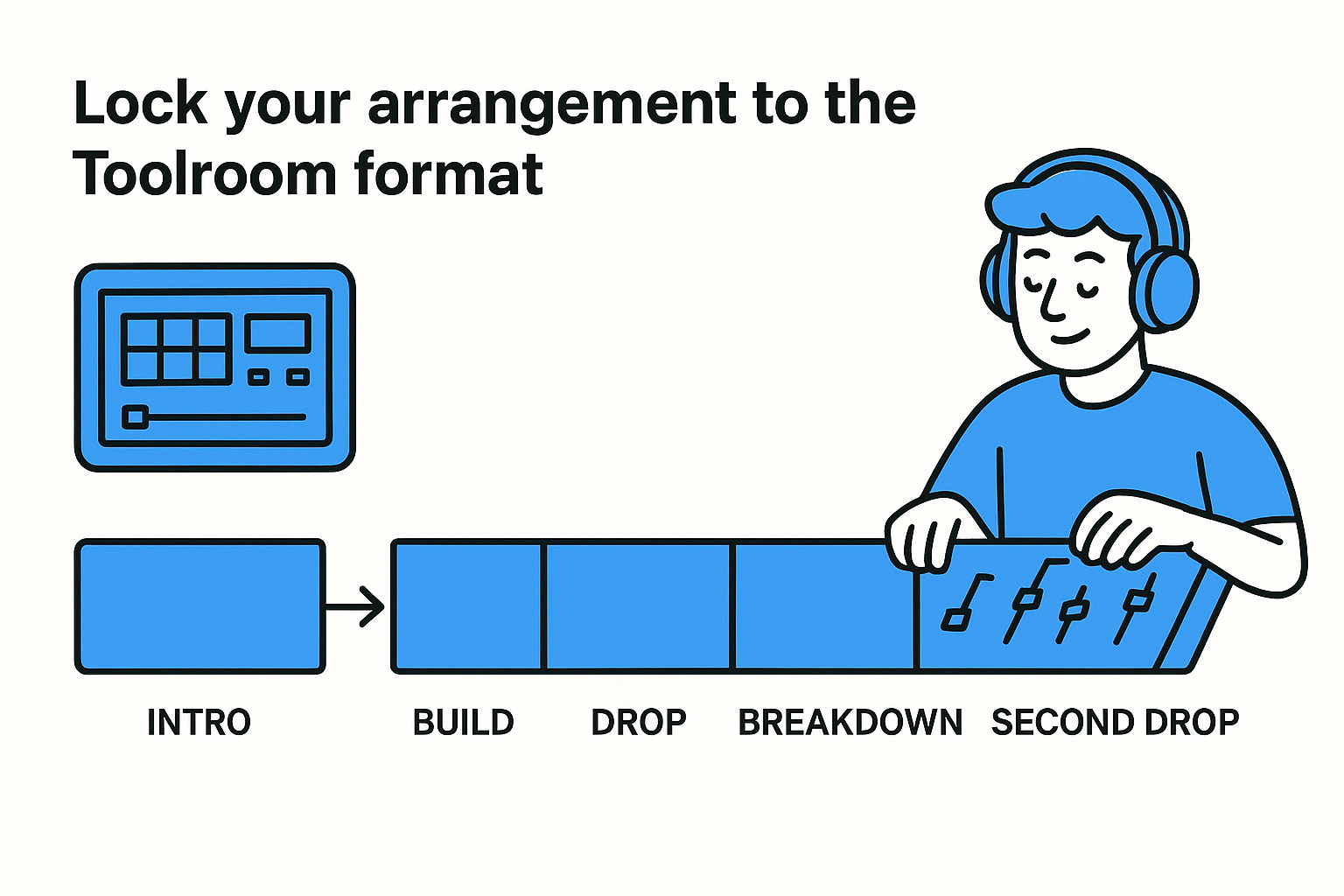 Lock your arrangement to the Toolroom format

INTRO BUILD DROP BREAKDOWN SECOND DROP